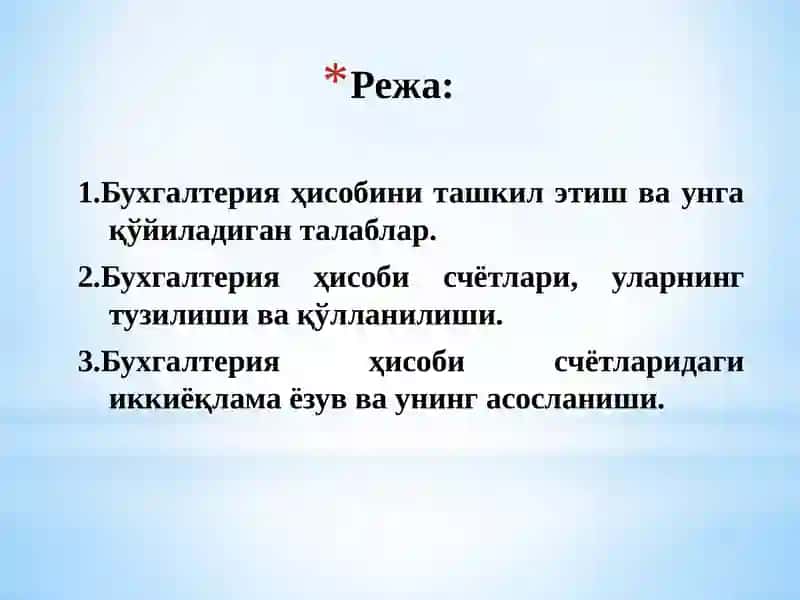 *Режа:

1.Бухгалтерия ҳисобини ташкил этиш ва унга қўйиладиган талаблар.

2.Бухгалтерия ҳисоби счётлари, уларнинг тузилиши ва қўлланилиши.

3.Бухгалтерия ҳисоби счётларидаги иккиёқлама ёзув ва унинг асосланиши.